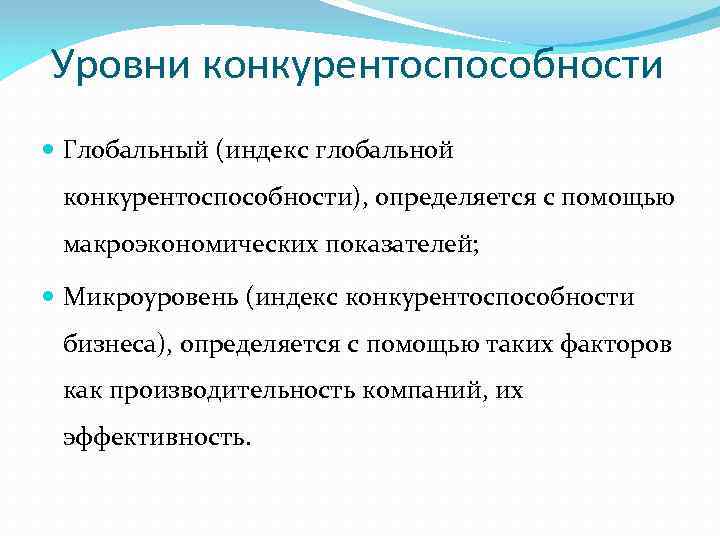 Уровни конкурентоспособности

Глобальный (индекс глобальной конкурентоспособности), определяется с помощью макроэкономических показателей;

Микроуровень (индекс конкурентоспособности бизнеса), определяется с помощью таких факторов как производительность компаний, их эффективность.